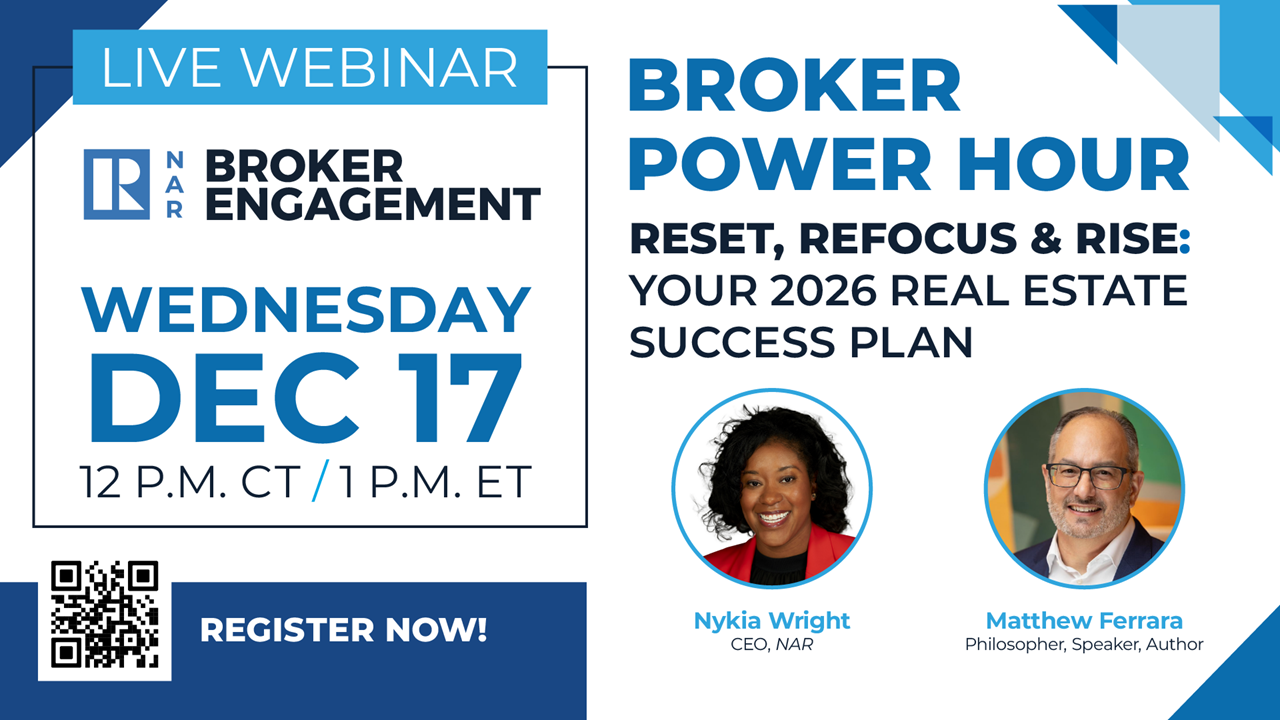 LIVE WEBINAR

NAR BROKER ENGAGEMENT

WEDNESDAY
DEC 17
12 P.M. CT / 1 P.M. ET

REGISTER NOW!

BROKER POWER HOUR

RESET, REFOCUS & RISE: YOUR 2026 REAL ESTATE SUCCESS PLAN

Nykia Wright
CEO, NAR

Matthew Ferrara
Philosopher, Speaker, Author